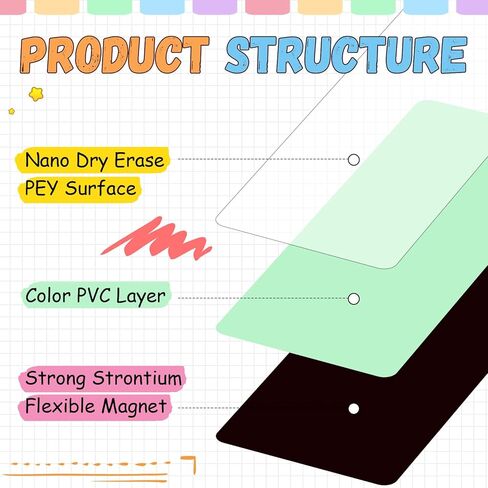 PRODUCT STRUCTURE

Nano Dry Erase PEY Surface

Color PVC Layer

Strong Strontium Flexible Magnet